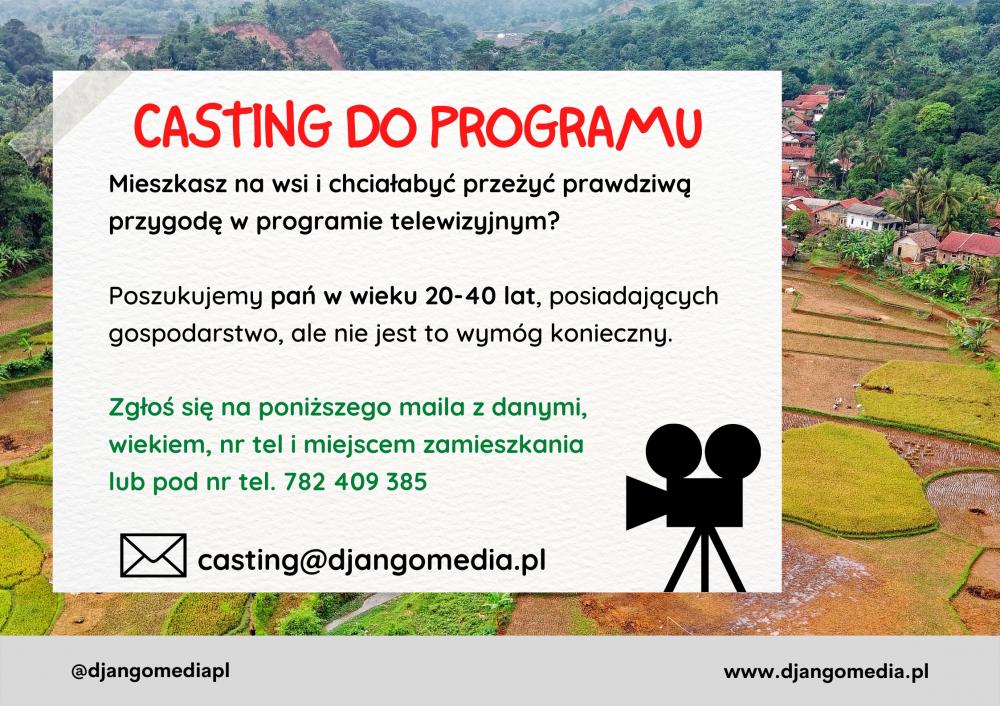 CASTING DO PROGRAMU

Mieszkasz na wsi i chciałabyć przeżyć prawdziwą przygodę w programie telewizyjnym?

Poszukujemy pań w wieku 20-40 lat, posiadających gospodarstwo, ale nie jest to wymóg konieczny.

Zgłoś się na poniższego maila z danymi, wiekiem, nr tel i miejscem zamieszkania lub pod nr tel. 782 409 385

casting@djangomedia.pl

@djangomediapl

www.djangomedia.pl